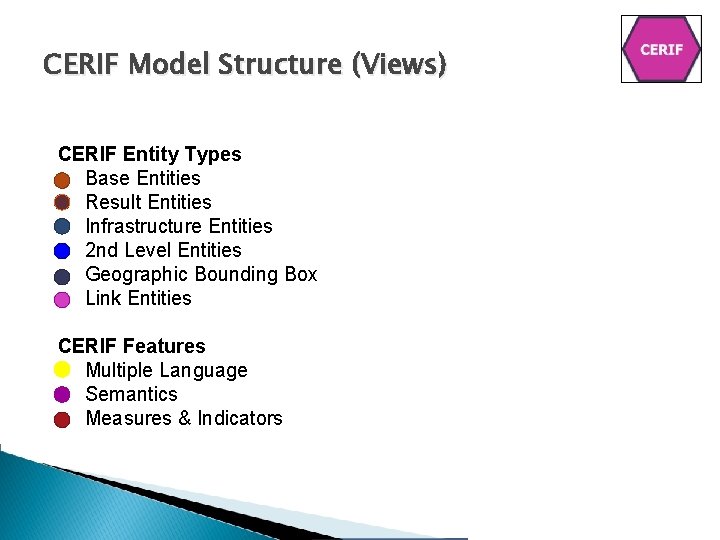 CERIF Model Structure (Views)

CERIF

CERIF Entity Types
Base Entities
Result Entities
Infrastructure Entities
2nd Level Entities
Geographic Bounding Box
Link Entities

CERIF Features
Multiple Language
Semantics
Measures & Indicators